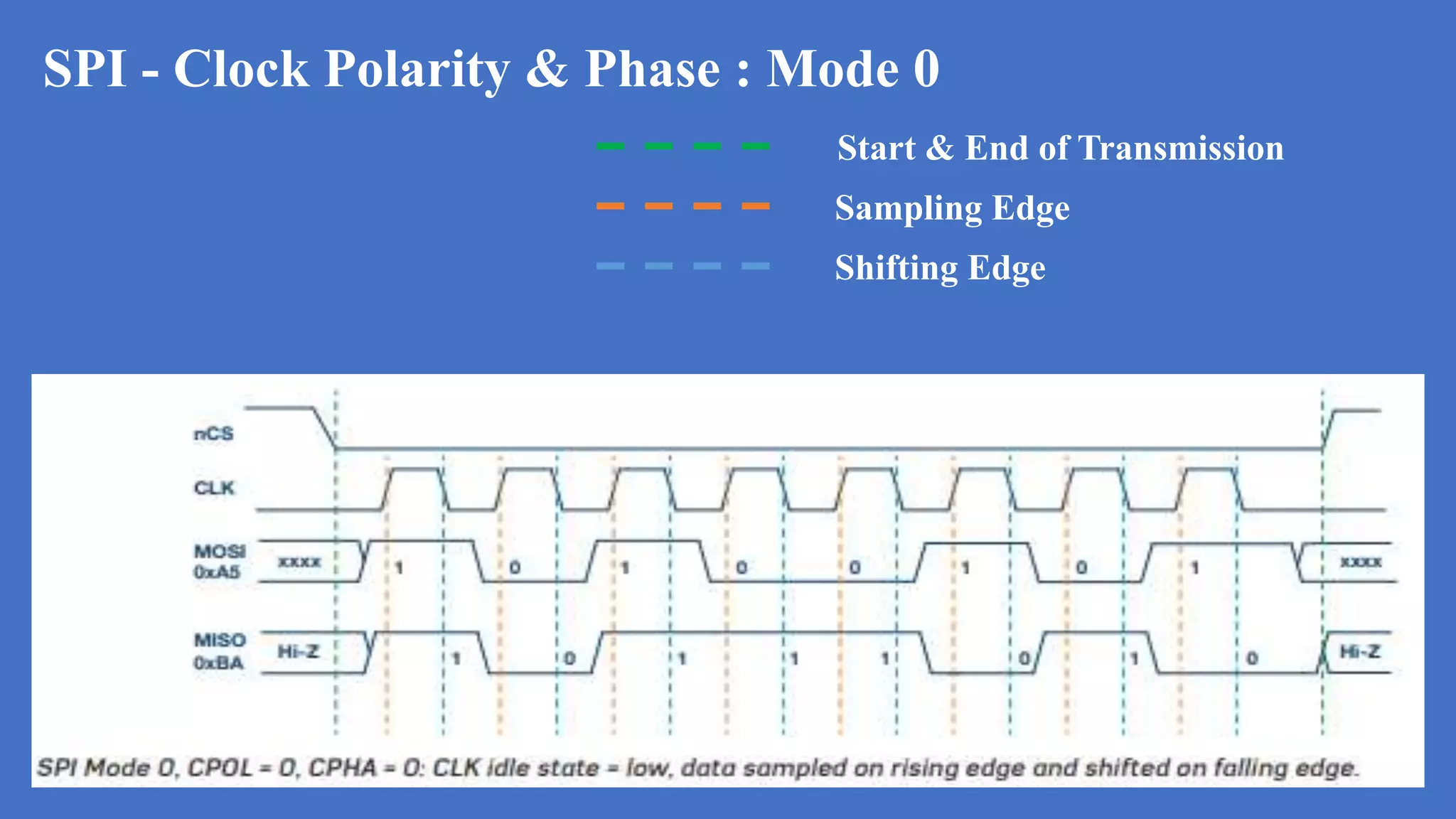 SPI - Clock Polarity & Phase : Mode 0

Start & End of Transmission

Sampling Edge

Shifting Edge

nCS

CLK

MOSI 0xA5

xxxx 1 0 1 0 0 1 0 1 xxxx

MISO 0xBA

Hi-Z 1 0 1 1 1 0 1 0 Hi-Z

SPI Mode 0, CPOL = 0, CPHA = 0: CLK idle state = low, data sampled on rising edge and shifted on falling edge.